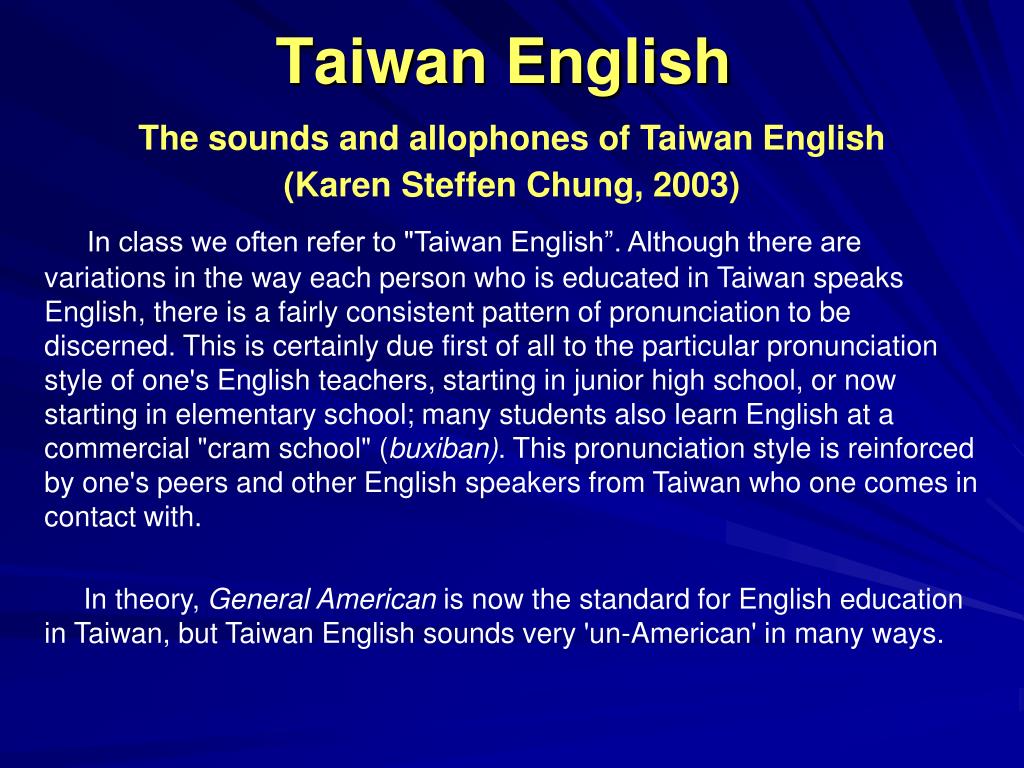 Taiwan English

The sounds and allophones of Taiwan English
(Karen Steffen Chung, 2003)

In class we often refer to "Taiwan English”. Although there are variations in the way each person who is educated in Taiwan speaks English, there is a fairly consistent pattern of pronunciation to be discerned. This is certainly due first of all to the particular pronunciation style of one's English teachers, starting in junior high school, or now starting in elementary school; many students also learn English at a commercial "cram school" (buxiban). This pronunciation style is reinforced by one's peers and other English speakers from Taiwan who one comes in contact with.

In theory, General American is now the standard for English education in Taiwan, but Taiwan English sounds very 'un-American' in many ways.